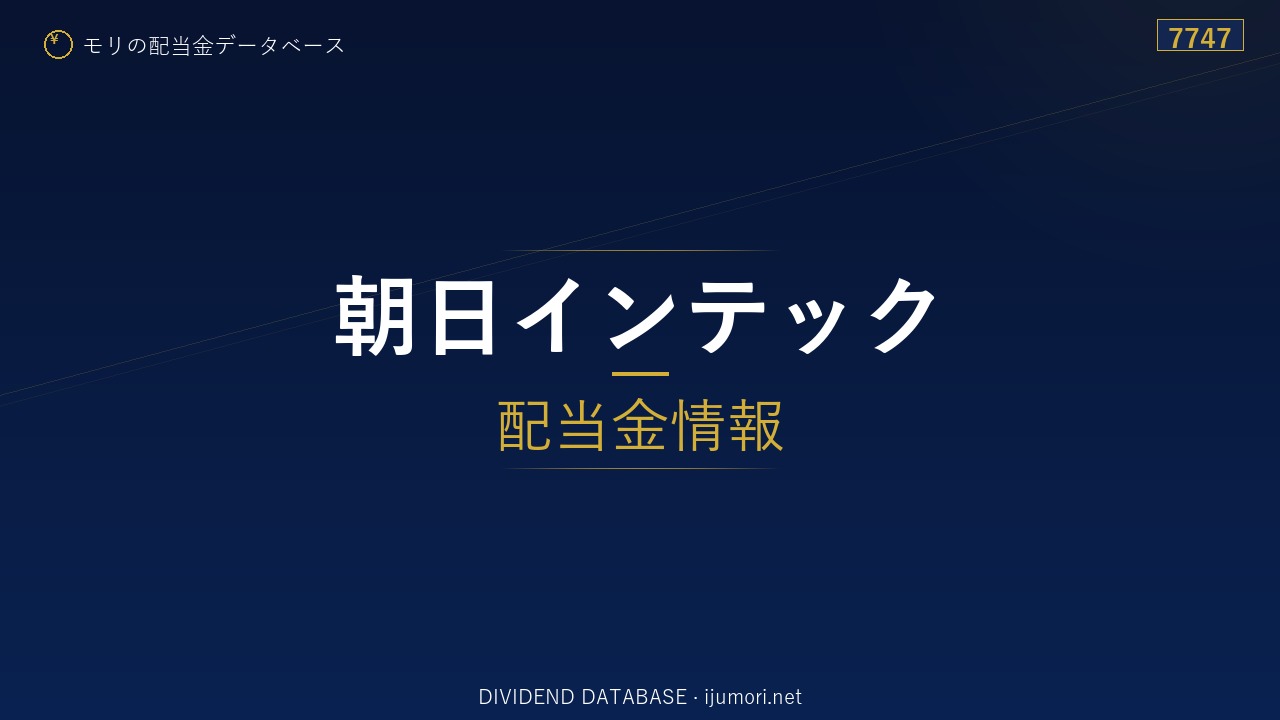 ¥ モリの配当金データベース

7747

朝日インテック

配当金情報

DIVIDEND DATABASE · ijumori.net